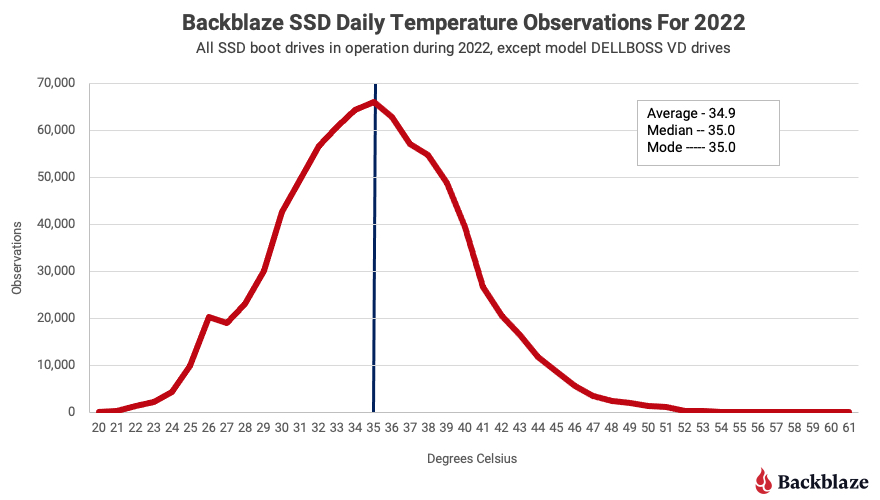 Backblaze SSD Daily Temperature Observations For 2022

All SSD boot drives in operation during 2022, except model DELLBOSS VD drives

Average - 34.9
Median -- 35.0
Mode ----- 35.0

Observations

70,000
60,000
50,000
40,000
30,000
20,000
10,000
0

20 21 22 23 24 25 26 27 28 29 30 31 32 33 34 35 36 37 38 39 40 41 42 43 44 45 46 47 48 49 50 51 52 53 54 55 56 57 58 59 60 61

Degrees Celsius

Backblaze